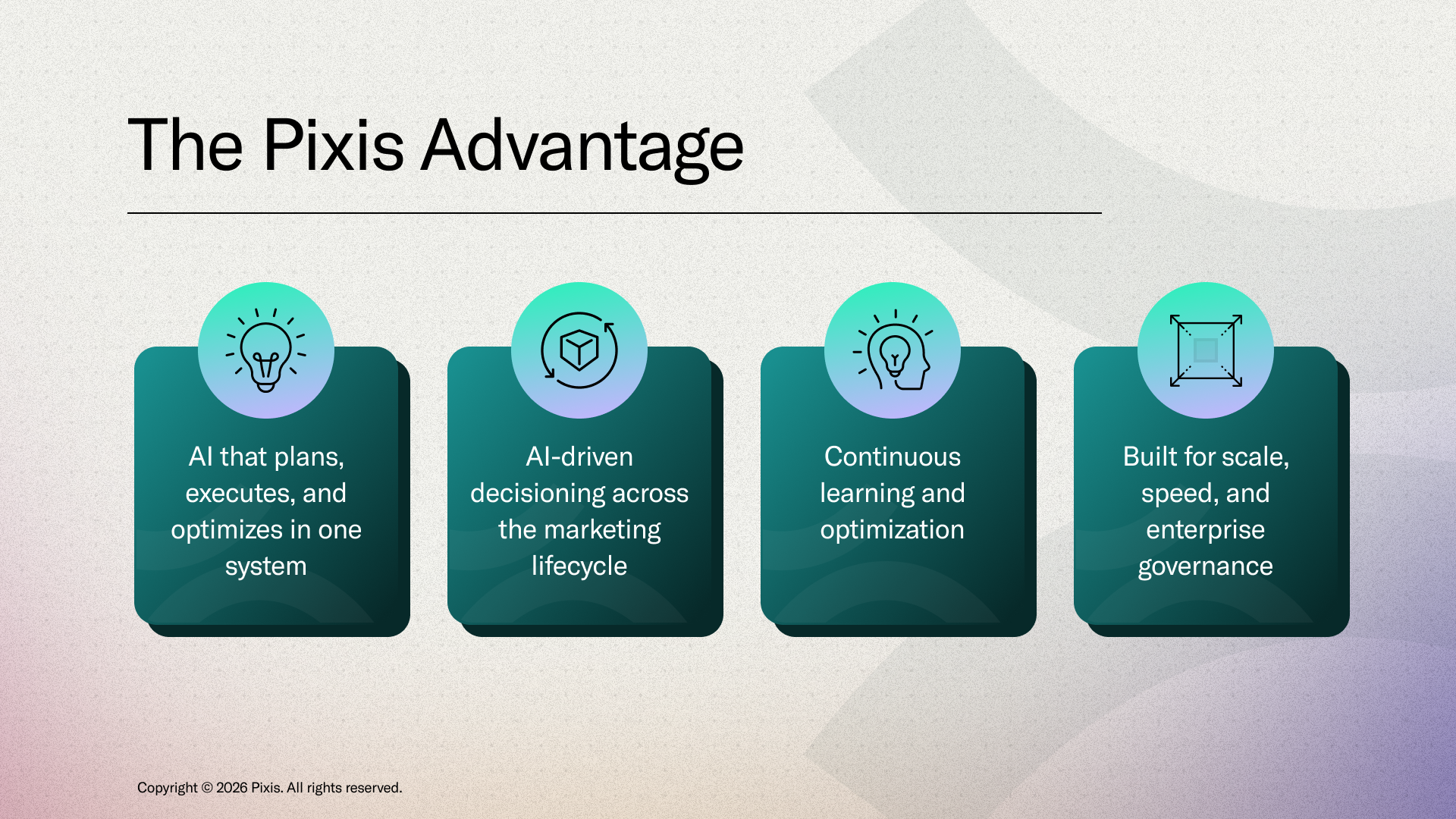 The Pixis Advantage

AI that plans, executes, and optimizes in one system

AI-driven decisioning across the marketing lifecycle

Continuous learning and optimization

Built for scale, speed, and enterprise governance

Copyright © 2026 Pixis. All rights reserved.